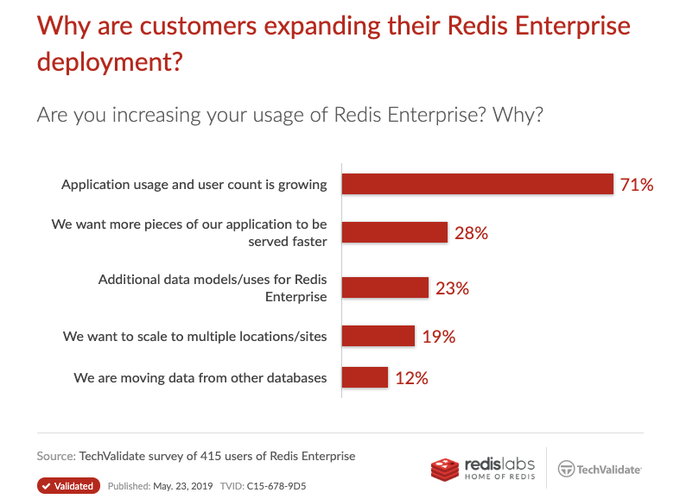 Why are customers expanding their Redis Enterprise deployment?

Are you increasing your usage of Redis Enterprise? Why?

Application usage and user count is growing 71%

We want more pieces of our application to be served faster 28%

Additional data models/uses for Redis Enterprise 23%

We want to scale to multiple locations/sites 19%

We are moving data from other databases 12%

Source: TechValidate survey of 415 users of Redis Enterprise

Validated Published: May. 23, 2019 TVID: C15-678-9D5

redislabs HOME OF REDIS

TechValidate